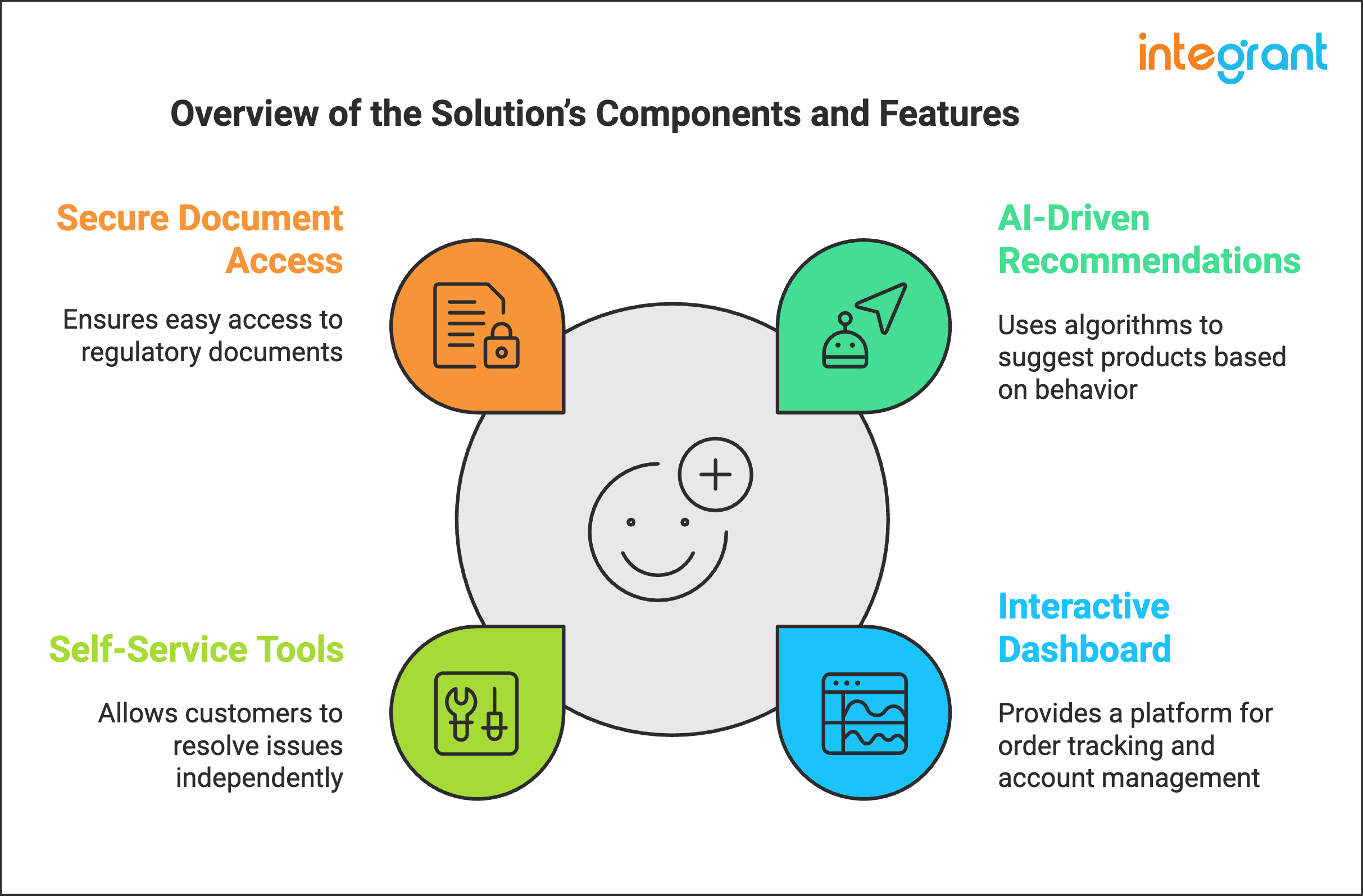 integrant

Overview of the Solution's Components and Features

Secure Document Access

Ensures easy access to regulatory documents

AI-Driven Recommendations

Uses algorithms to suggest products based on behavior

Self-Service Tools

Allows customers to resolve issues independently

Interactive Dashboard

Provides a platform for order tracking and account management